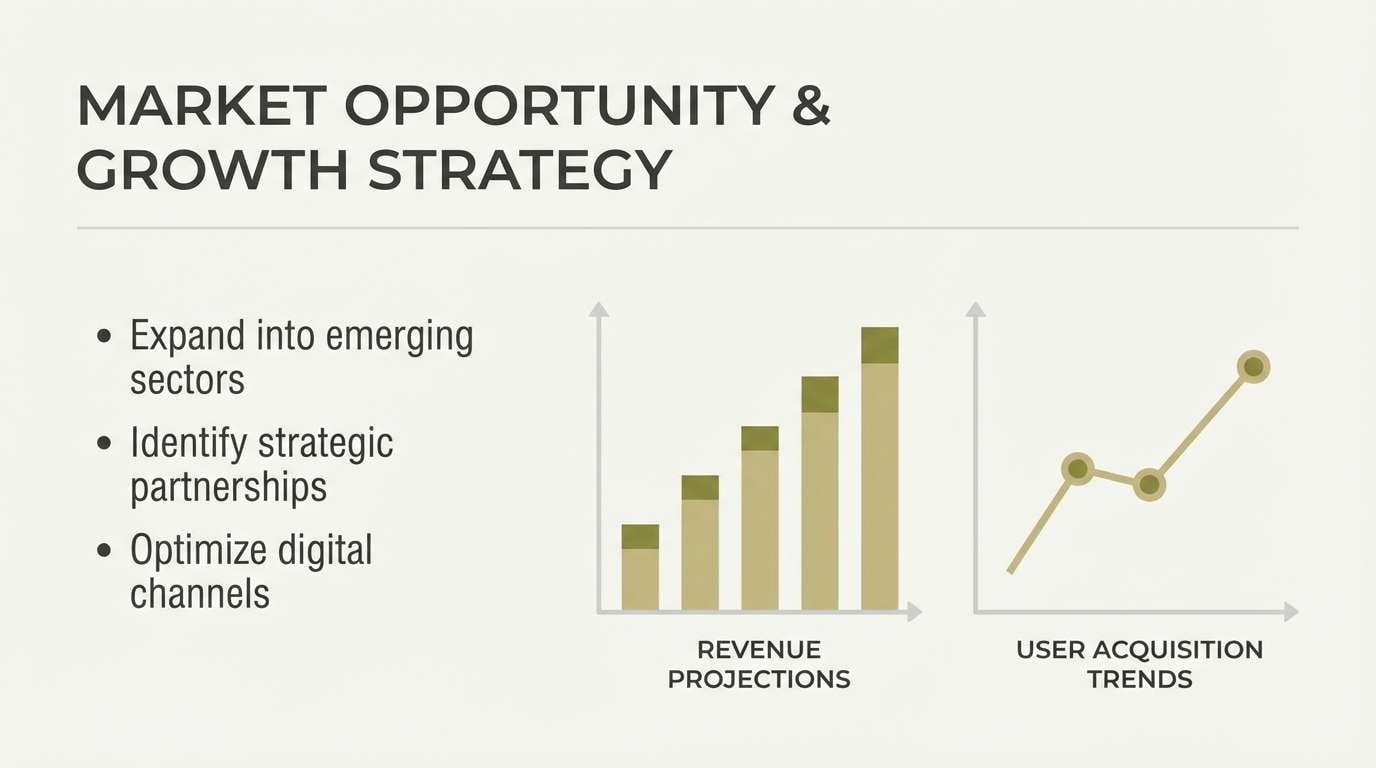 MARKET OPPORTUNITY & GROWTH STRATEGY

• Expand into emerging sectors
• Identify strategic partnerships
• Optimize digital channels

REVENUE PROJECTIONS

USER ACQUISITION TRENDS